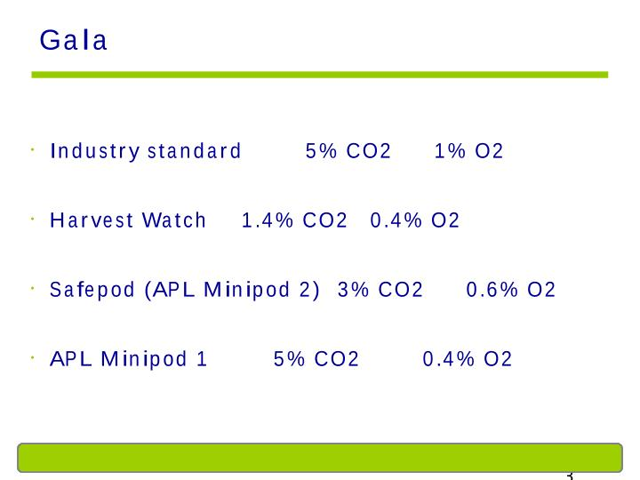 Gala

· Industry standard 5% CO2 1% O2

· Harvest Watch 1.4% CO2 0.4% O2

· Safepod (APL Minipod 2) 3% CO2 0.6% O2

· APL Minipod 1 5% CO2 0.4% O2

3